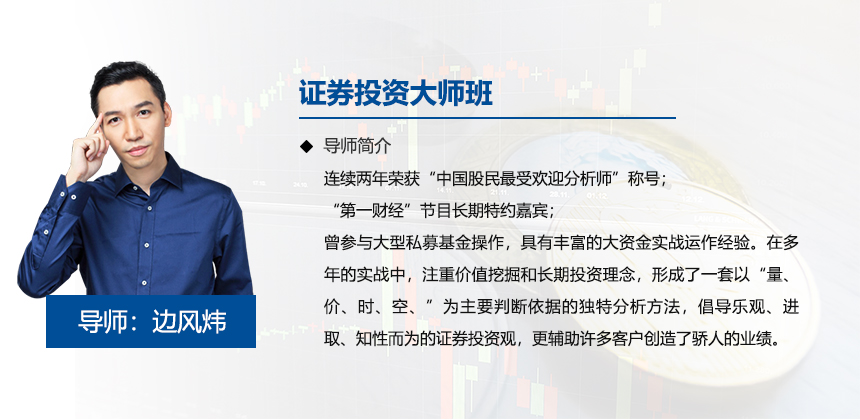 证券投资大师班

◆ 导师简介

连续两年荣获“中国股民最受欢迎分析师”称号；

“第一财经”节目长期特约嘉宾；

曾参与大型私募基金操作，具有丰富的大资金实战运作经验。在多年的实战中，注重价值挖掘和长期投资理念，形成了一套以“量、价、时、空、”为主要判断依据的独特分析方法，倡导乐观、进取、知性而为的证券投资观，更辅助许多客户创造了骄人的业绩。

导师：边风炜